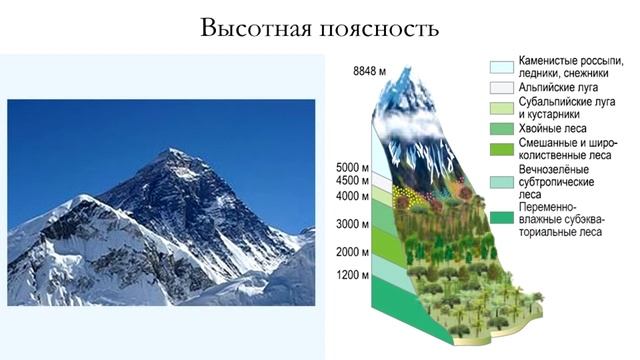 Высотная поясность

8848 м

5000 м
4500 м
4000 м
3000 м
2000 м
1200 м

Каменистые россыпи, ледники, снежники
Альпийские луга
Субальпийские луга и кустарники
Хвойные леса
Смешанные и широколиственные леса
Вечнозелёные субтропические леса
Переменно-влажные субэкваториальные леса